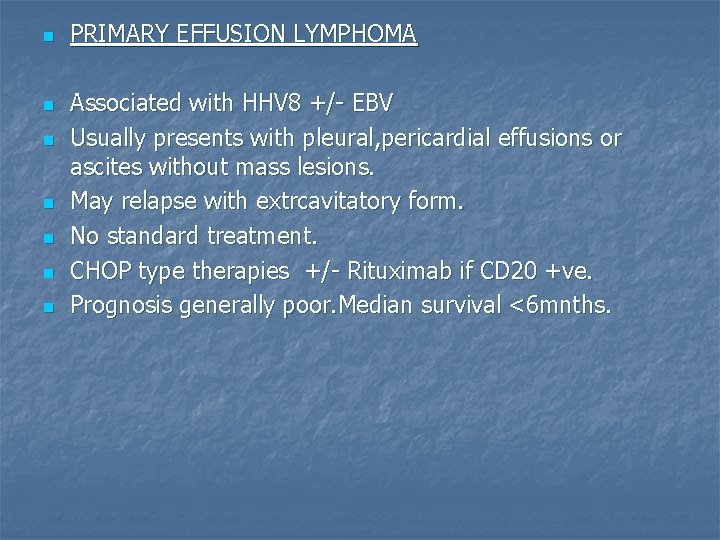 PRIMARY EFFUSION LYMPHOMA

Associated with HHV8 +/- EBV
Usually presents with pleural,pericardial effusions or ascites without mass lesions.
May relapse with extrcavitatory form.
No standard treatment.
CHOP type therapies +/- Rituximab if CD20 +ve.
Prognosis generally poor.Median survival <6mnths.